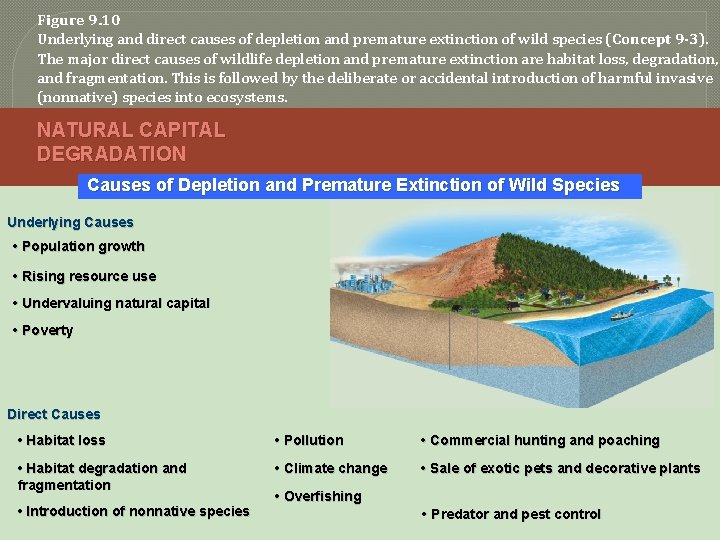 Figure 9.10
Underlying and direct causes of depletion and premature extinction of wild species (Concept 9-3). The major direct causes of wildlife depletion and premature extinction are habitat loss, degradation, and fragmentation. This is followed by the deliberate or accidental introduction of harmful invasive (nonnative) species into ecosystems.

NATURAL CAPITAL
DEGRADATION

Causes of Depletion and Premature Extinction of Wild Species

Underlying Causes
• Population growth
• Rising resource use
• Undervaluing natural capital
• Poverty

Direct Causes
• Habitat loss
• Habitat degradation and fragmentation
• Introduction of nonnative species

• Pollution
• Climate change
• Overfishing

• Commercial hunting and poaching
• Sale of exotic pets and decorative plants
• Predator and pest control